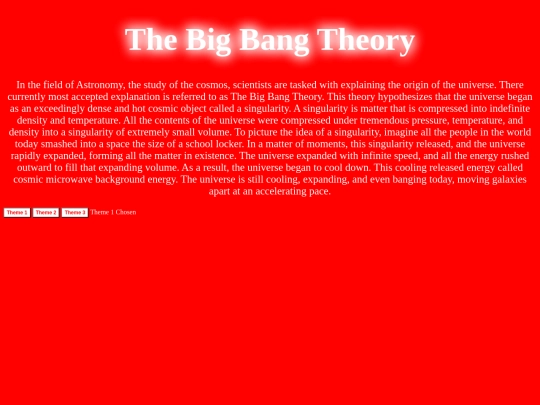 The Big Bang Theory

In the field of Astronomy, the study of the cosmos, scientists are tasked with explaining the origin of the universe. There currently most accepted explanation is referred to as The Big Bang Theory. This theory hypothesizes that the universe began as an exceedingly dense and hot cosmic object called a singularity. A singularity is matter that is compressed into indefinite density and temperature. All the contents of the universe were compressed under tremendous pressure, temperature, and density into a singularity of extremely small volume. To picture the idea of a singularity, imagine all the people in the world today smashed into a space the size of a school locker. In a matter of moments, this singularity released, and the universe rapidly expanded, forming all the matter in existence. The universe expanded with infinite speed, and all the energy rushed outward to fill that expanding volume. As a result, the universe began to cool down. This cooling released energy called cosmic microwave background energy. The universe is still cooling, expanding, and even banging today, moving galaxies apart at an accelerating pace.

Theme 1 Theme 2 Theme 3 Theme 1 Chosen